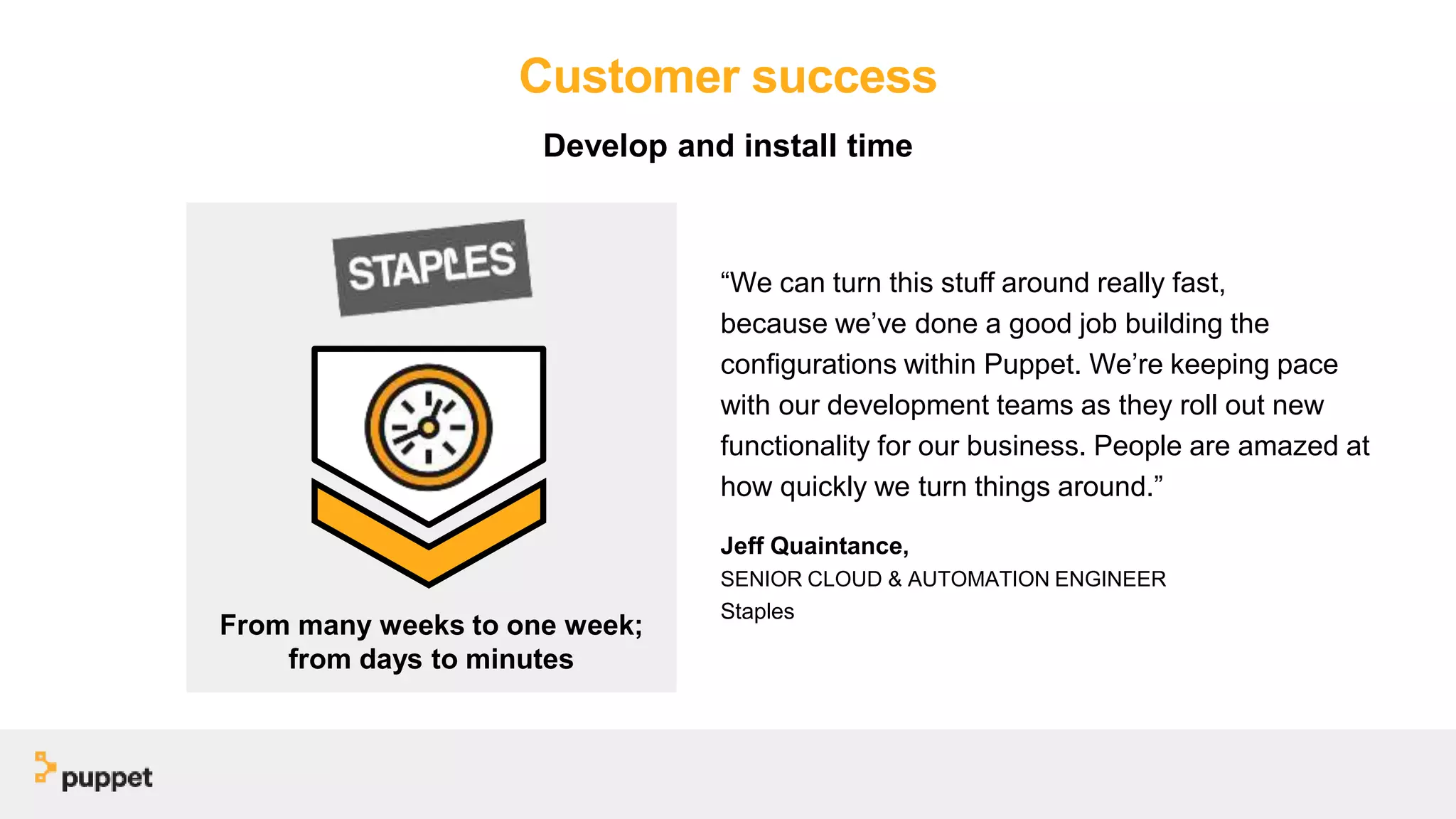 Customer success

Develop and install time

STAPLES

From many weeks to one week; from days to minutes

“We can turn this stuff around really fast, because we’ve done a good job building the configurations within Puppet. We’re keeping pace with our development teams as they roll out new functionality for our business. People are amazed at how quickly we turn things around.”

Jeff Quaintance,
SENIOR CLOUD & AUTOMATION ENGINEER
Staples

puppet